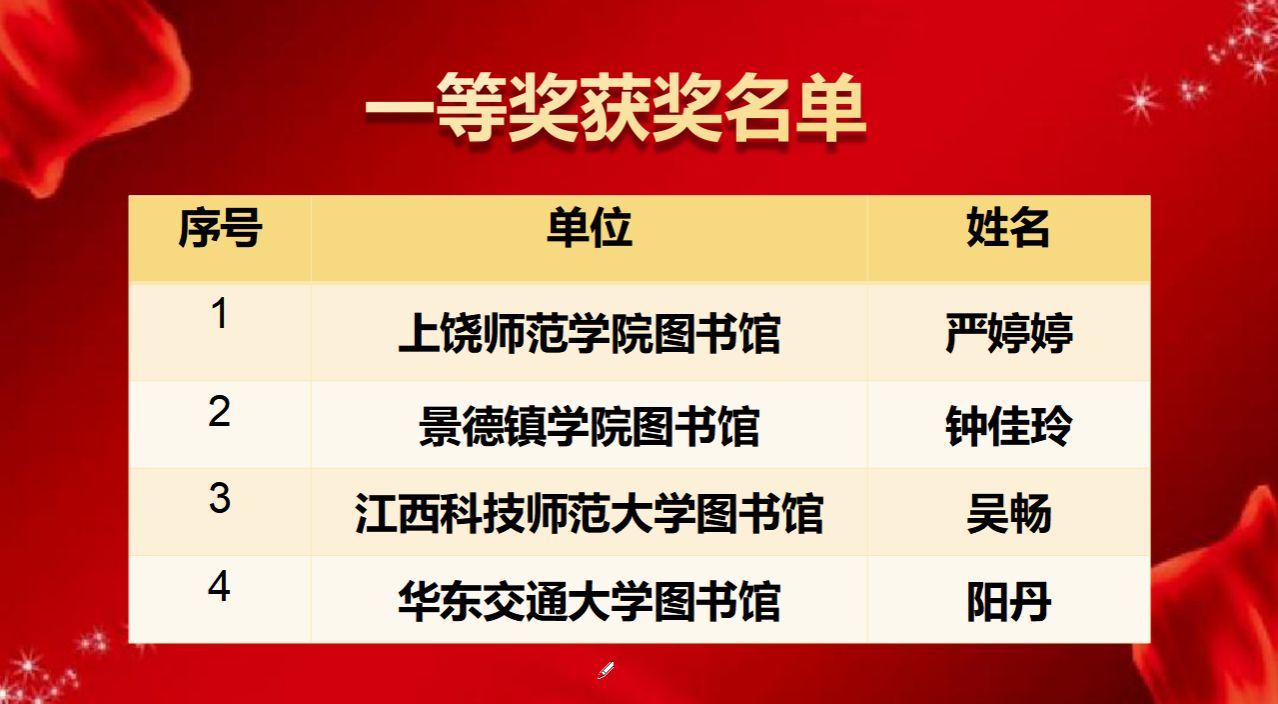 一等奖获奖名单

| 序号 | 单位 | 姓名 |
|---|---|---|
| 1 | 上饶师范学院图书馆 | 严婷婷 |
| 2 | 景德镇学院图书馆 | 钟佳玲 |
| 3 | 江西科技师范大学图书馆 | 吴畅 |
| 4 | 华东交通大学图书馆 | 阳丹 |